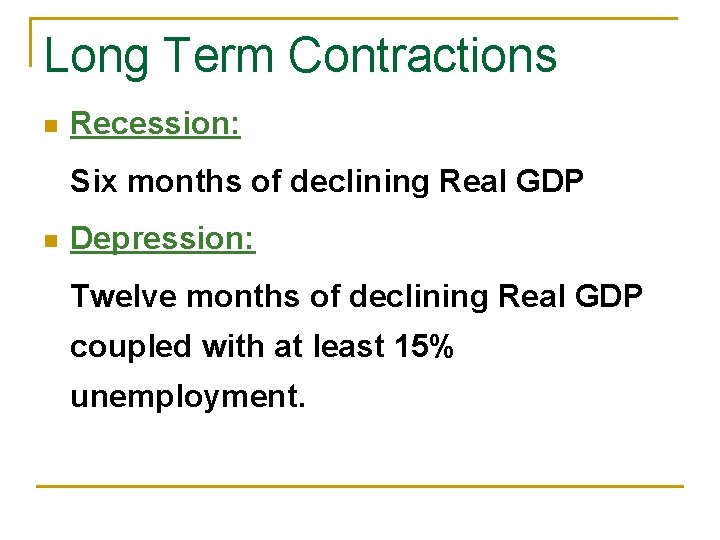 Long Term Contractions

Recession:

Six months of declining Real GDP

Depression:

Twelve months of declining Real GDP coupled with at least 15% unemployment.